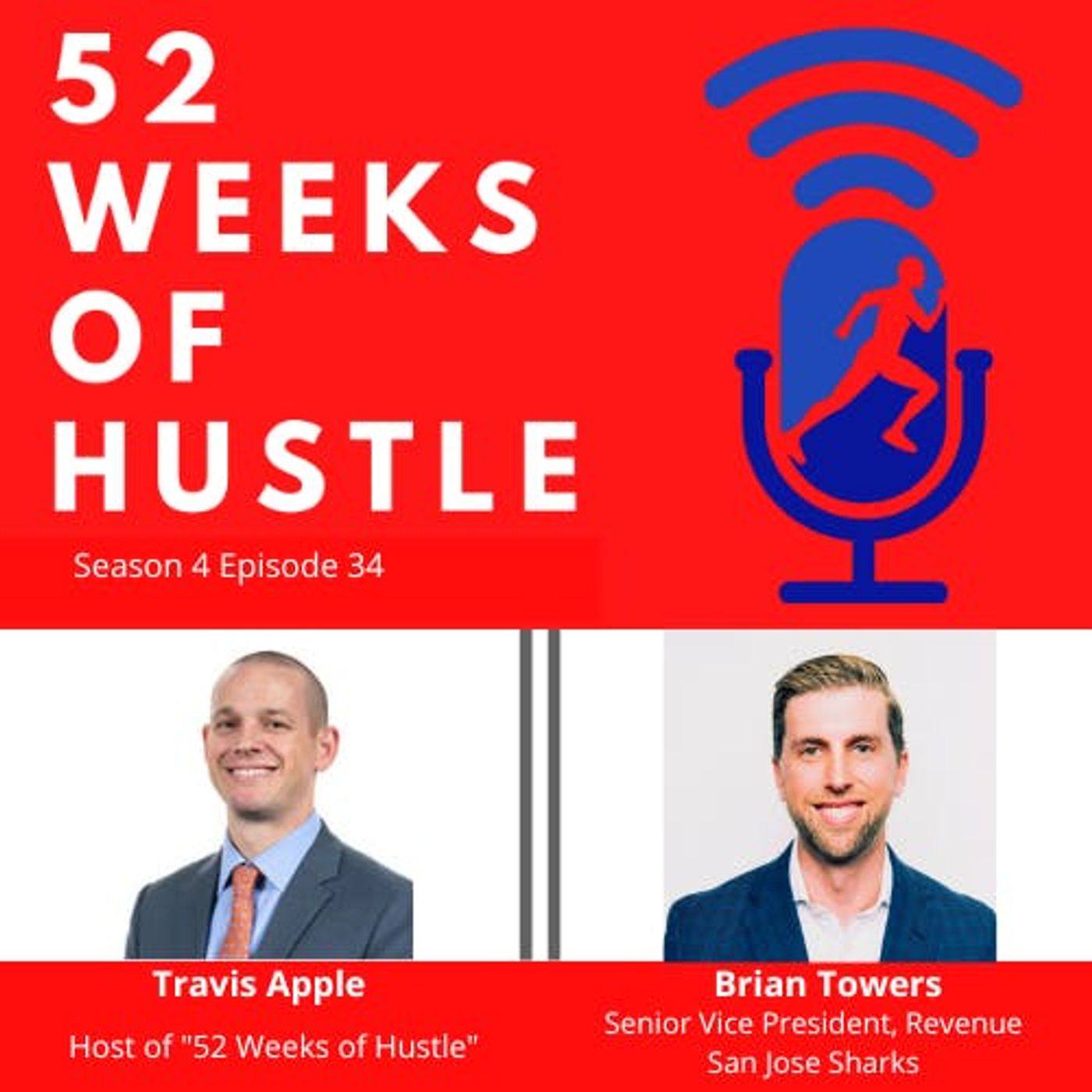 52
WEEKS
OF
HUSTLE

Season 4 Episode 34

Travis Apple
Host of "52 Weeks of Hustle"

Brian Towers
Senior Vice President, Revenue
San Jose Sharks